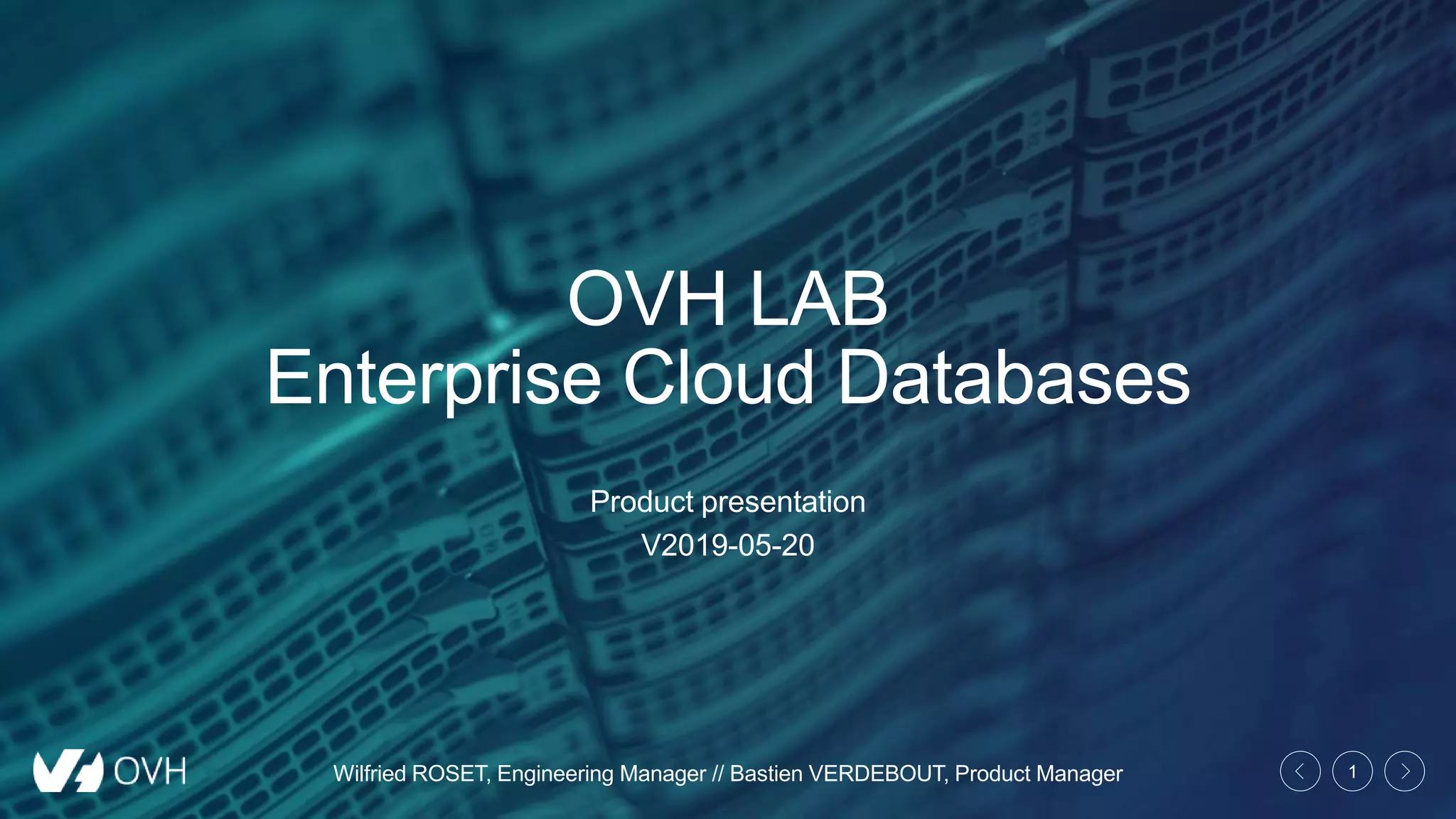 OVH LAB
Enterprise Cloud Databases

Product presentation
V2019-05-20

OVH

Wilfried ROSET, Engineering Manager // Bastien VERDEBOUT, Product Manager

1